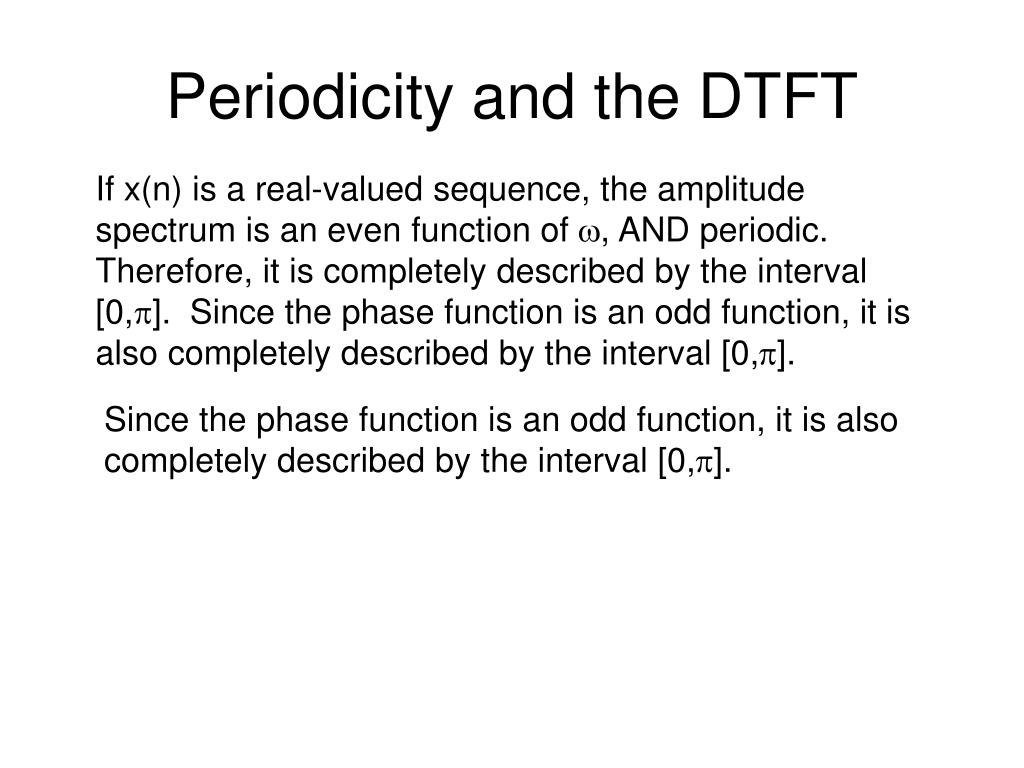 Periodicity and the DTFT

If x(n) is a real-valued sequence, the amplitude spectrum is an even function of $\omega$, AND periodic. Therefore, it is completely described by the interval [0,$\pi$]. Since the phase function is an odd function, it is also completely described by the interval [0,$\pi$].

Since the phase function is an odd function, it is also completely described by the interval [0,$\pi$].